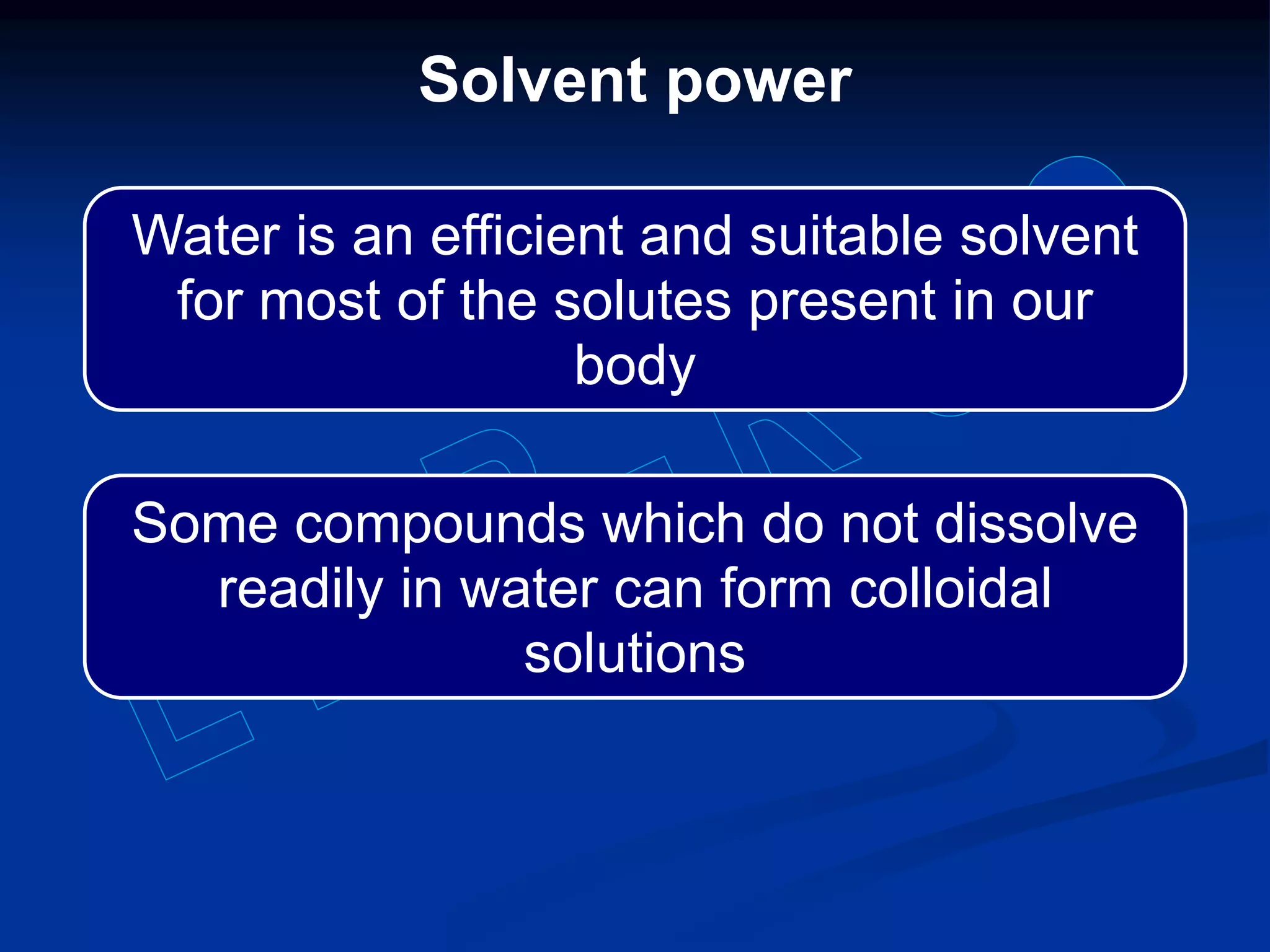 Solvent power

Water is an efficient and suitable solvent for most of the solutes present in our body

Some compounds which do not dissolve readily in water can form colloidal solutions